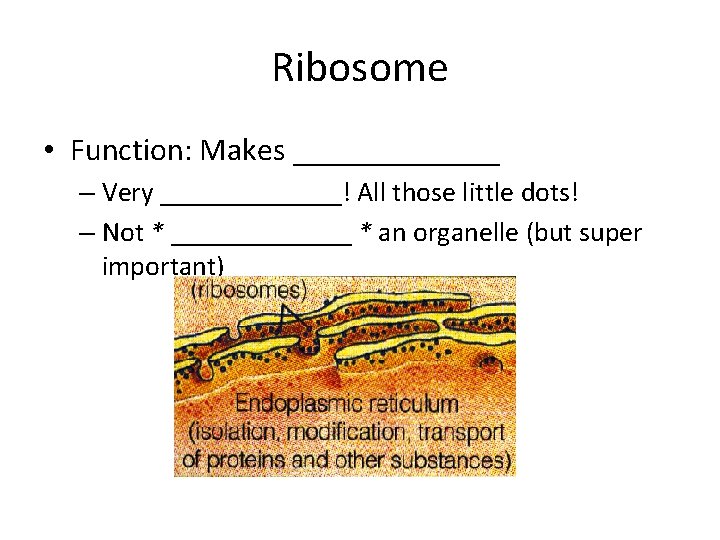 Ribosome

• Function: Makes ______________
– Very ______________! All those little dots!
– Not * ______________ * an organelle (but super important)

(ribosomes)

Endoplasmic reticulum (isolation, modification, transport of proteins and other substances)